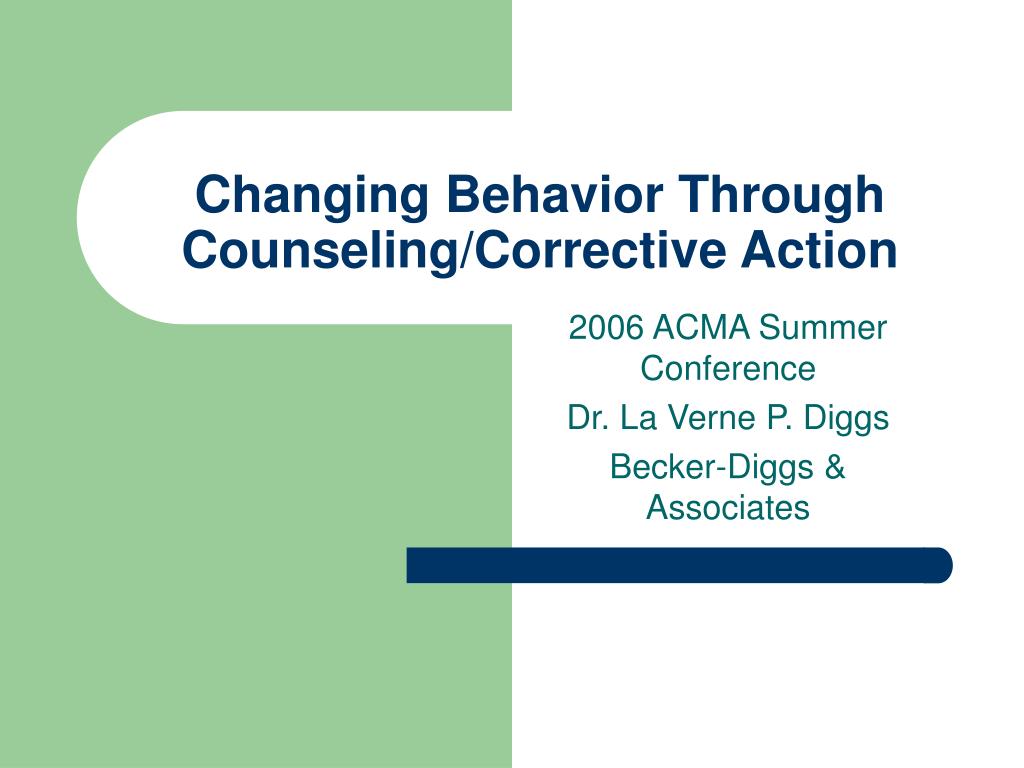 Changing Behavior Through Counseling/Corrective Action

2006 ACMA Summer Conference

Dr. La Verne P. Diggs

Becker-Diggs & Associates